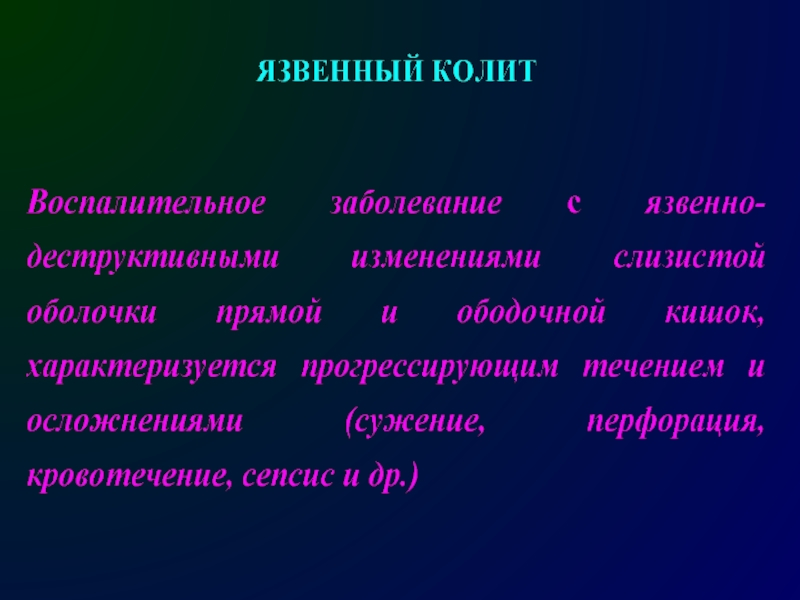 ЯЗВЕННЫЙ КОЛИТ

Воспалительное заболевание с язвенно-деструктивными изменениями слизистой оболочки прямой и ободочной кишок, характеризуется прогрессирующим течением и осложнениями (сужение, перфорация, кровотечение, сепсис и др.)